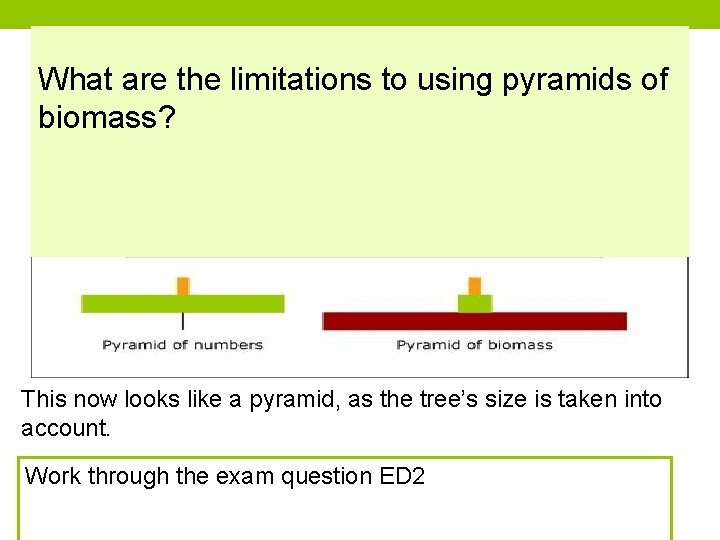 What are the limitations to using pyramids of biomass?

Pyramid of numbers

Pyramid of biomass

This now looks like a pyramid, as the tree's size is taken into account.

Work through the exam question ED2